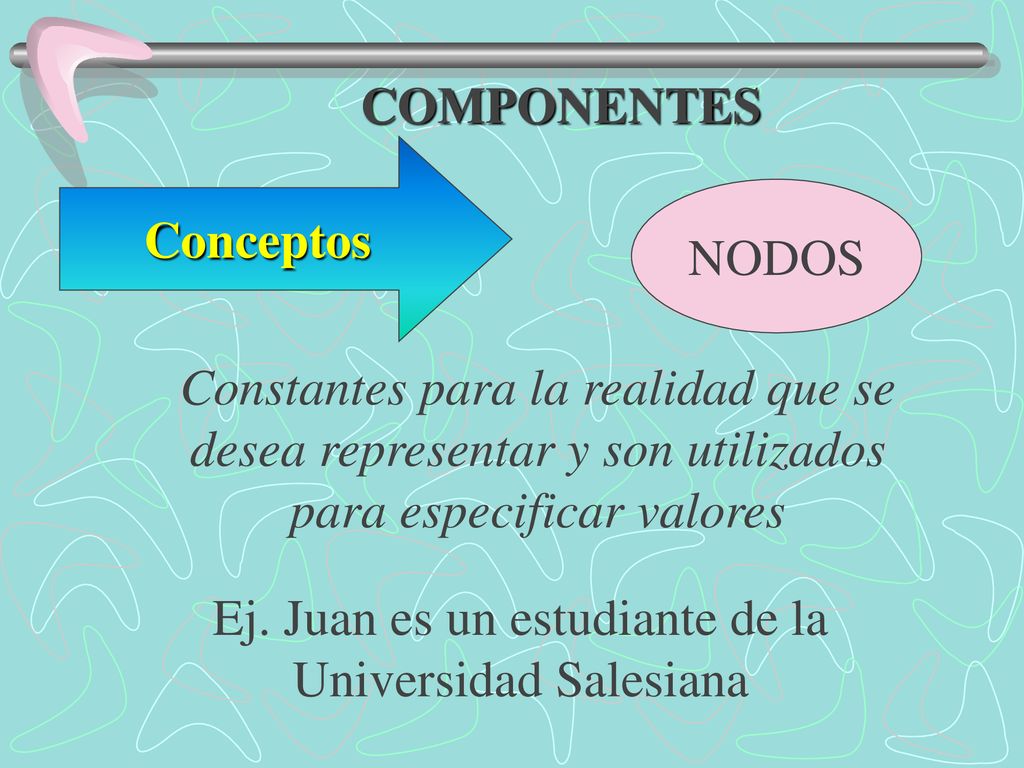 COMPONENTES

Conceptos

NODOS

Constantes para la realidad que se desea representar y son utilizados para especificar valores

Ej. Juan es un estudiante de la Universidad Salesiana